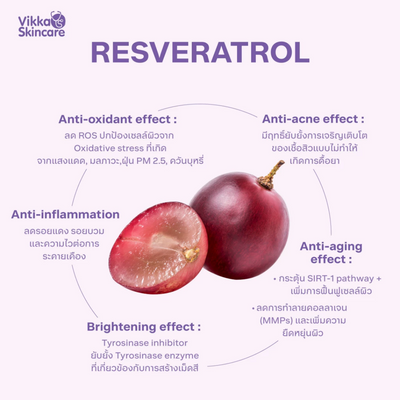 Vikka Skincare

RESVERATROL

Anti-oxidant effect :
ลด ROS ปกป้องเซลล์ผิวจาก Oxidative stress ที่เกิด จากแสงแดด, มลภาวะ,ฝุ่น PM 2.5, ควันบุหรี่

Anti-acne effect :
มีฤทธิ์ยับยั้งการเจริญเติบโต ของเชื้อสิวแบบไม่ทำให้ เกิดการดื้อยา

Anti-inflammation
ลดรอยแดง รอยบวม และความไวต่อการ ระคายเคือง

Anti-aging effect :
• กระตุ้น SIRT-1 pathway + เพิ่มการฟื้นฟูเซลล์ผิว
• ลดการทำลายคอลลาเจน (MMPs) และเพิ่มความ ยืดหยุ่นผิว

Brightening effect :
Tyrosinase inhibitor ยับยั้ง Tyrosinase enzyme ที่เกี่ยวข้องกับการสร้างเม็ดสี